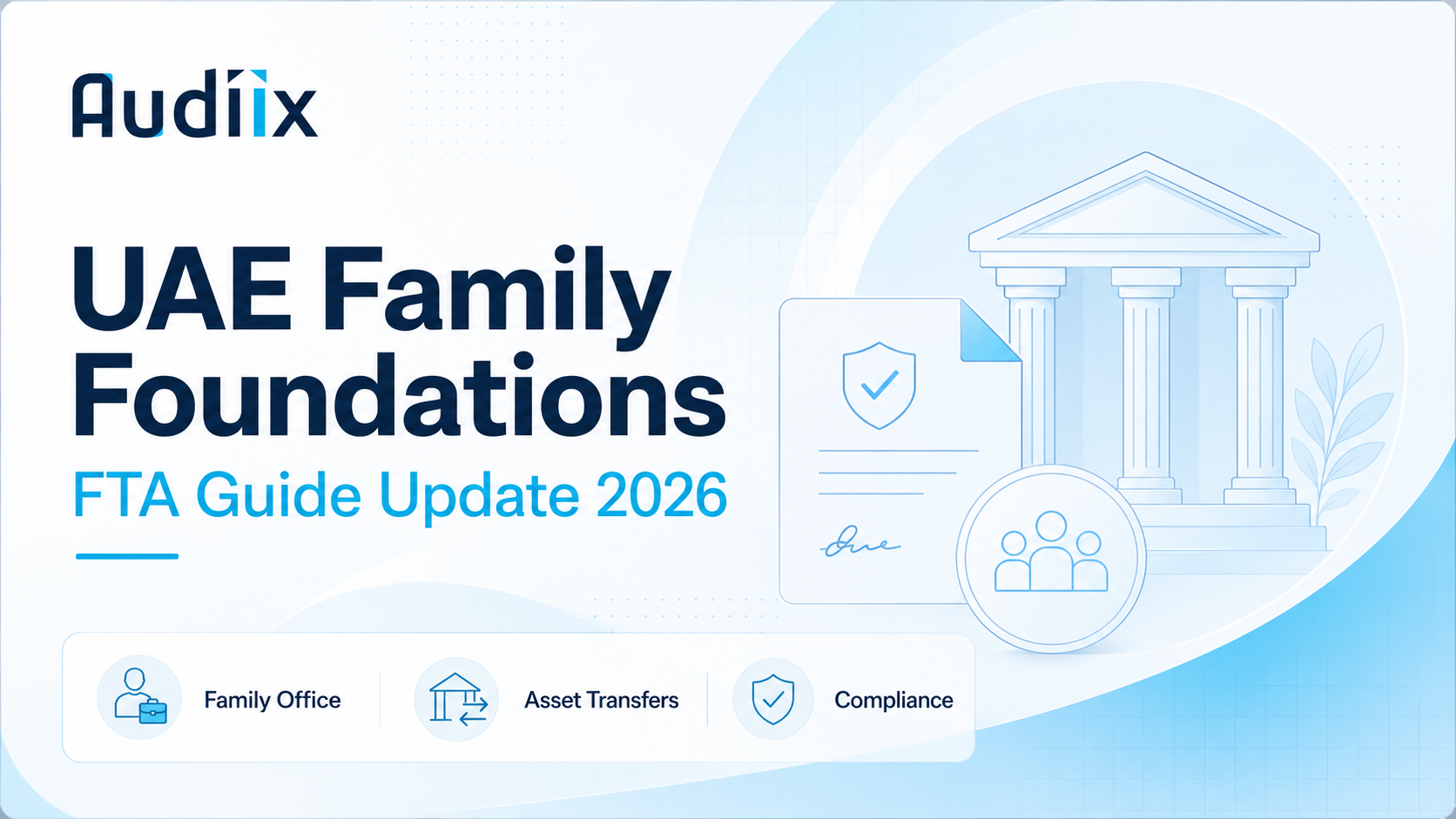 Audiix

UAE Family Foundations

FTA Guide Update 2026

Family Office

Asset Transfers

Compliance